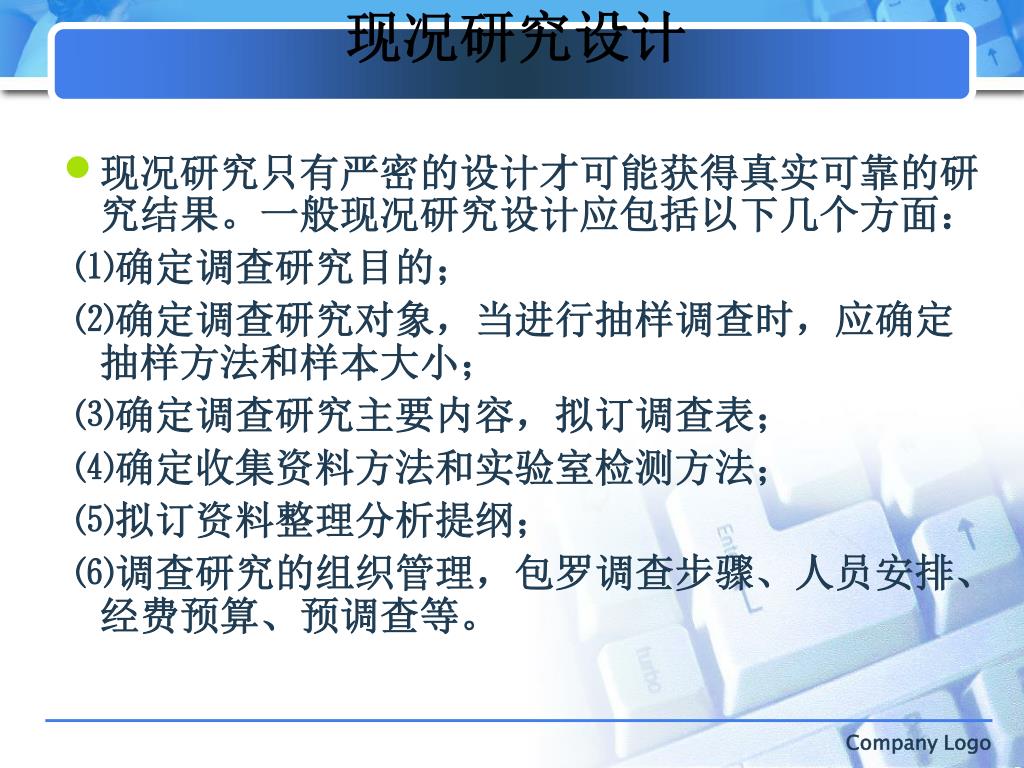 现况研究设计

现况研究只有严密的设计才可能获得真实可靠的研究结果。一般现况研究设计应包括以下几个方面：

⑴确定调查研究目的；

⑵确定调查研究对象，当进行抽样调查时，应确定抽样方法和样本大小；

⑶确定调查研究主要内容，拟订调查表；

⑷确定收集资料方法和实验室检测方法；

⑸拟订资料整理分析提纲；

⑹调查研究的组织管理，包罗调查步骤、人员安排、经费预算、预调查等。

Enter

turbo

Company Logo